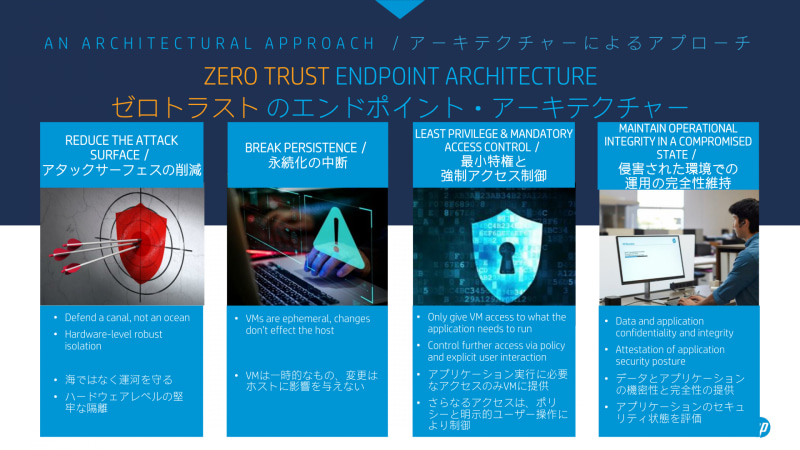 AN ARCHITECTURAL APPROACH / アーキテクチャーによるアプローチ

ZERO TRUST ENDPOINT ARCHITECTURE
ゼロトラスト のエンドポイント・アーキテクチャー

REDUCE THE ATTACK SURFACE / アタックサーフェスの削減

- Defend a canal, not an ocean
- Hardware-level robust isolation
- 海ではなく運河を守る
- ハードウェアレベルの堅牢な隔離

BREAK PERSISTENCE / 永続化の中断

- VMs are ephemeral, changes don't effect the host
- VMは一時的なもの、変更はホストに影響を与えない

LEAST PRIVILEGE & MANDATORY ACCESS CONTROL / 最小特権と強制アクセス制御

- Only give VM access to what the application needs to run
- Control further access via policy and explicit user interaction
- アプリケーション実行に必要なアクセスのみVMに提供
- さらなるアクセスは、ポリシーと明示的ユーザー操作により制御

MAINTAIN OPERATIONAL INTEGRITY IN A COMPROMISED STATE / 侵害された環境での運用の完全性維持

- Data and application confidentiality and integrity
- Attestation of application security posture
- データとアプリケーションの機密性と完全性の提供
- アプリケーションのセキュリティ状態を評価

hp